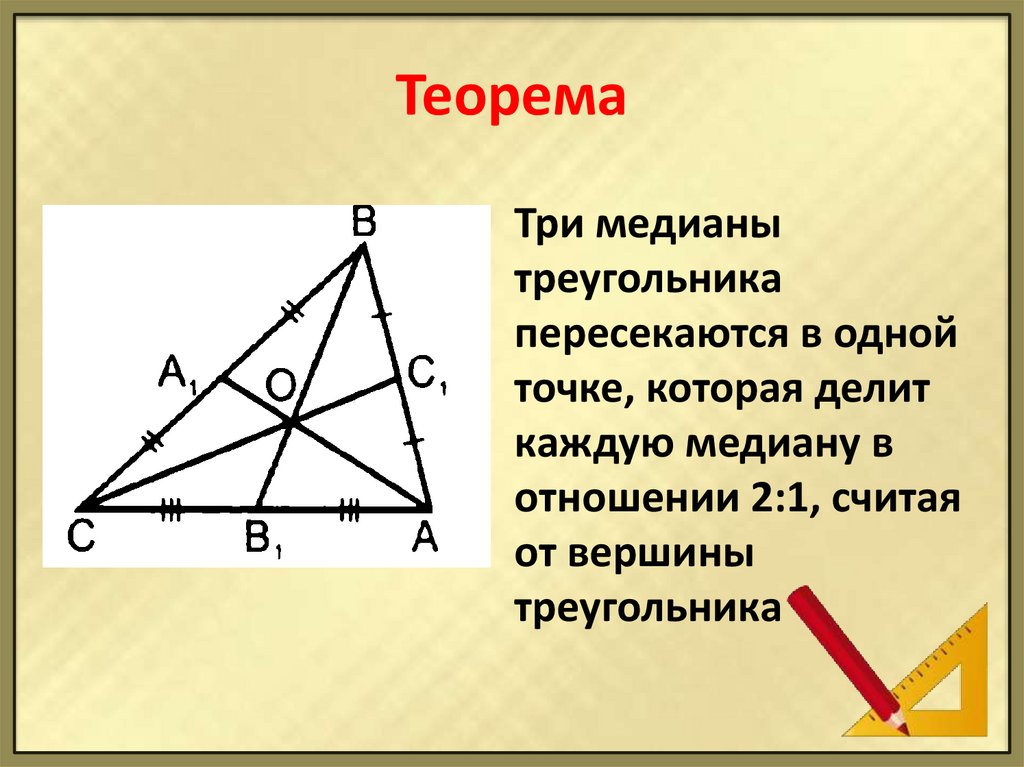 Теорема

B
$A_1$
O
$C_1$
C
$B_1$
A

Три медианы треугольника пересекаются в одной точке, которая делит каждую медиану в отношении 2:1, считая от вершины треугольника